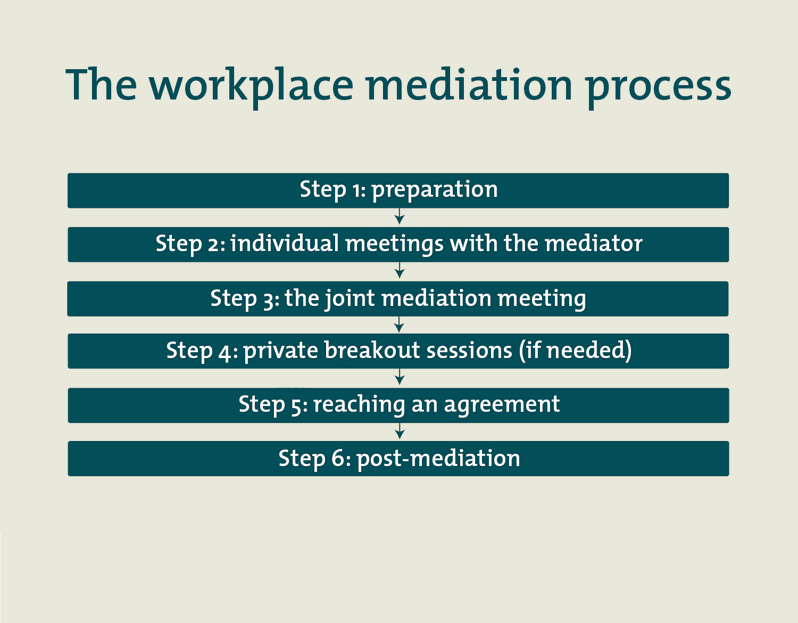 The workplace mediation process

Step 1: preparation

Step 2: individual meetings with the mediator

Step 3: the joint mediation meeting

Step 4: private breakout sessions (if needed)

Step 5: reaching an agreement

Step 6: post-mediation